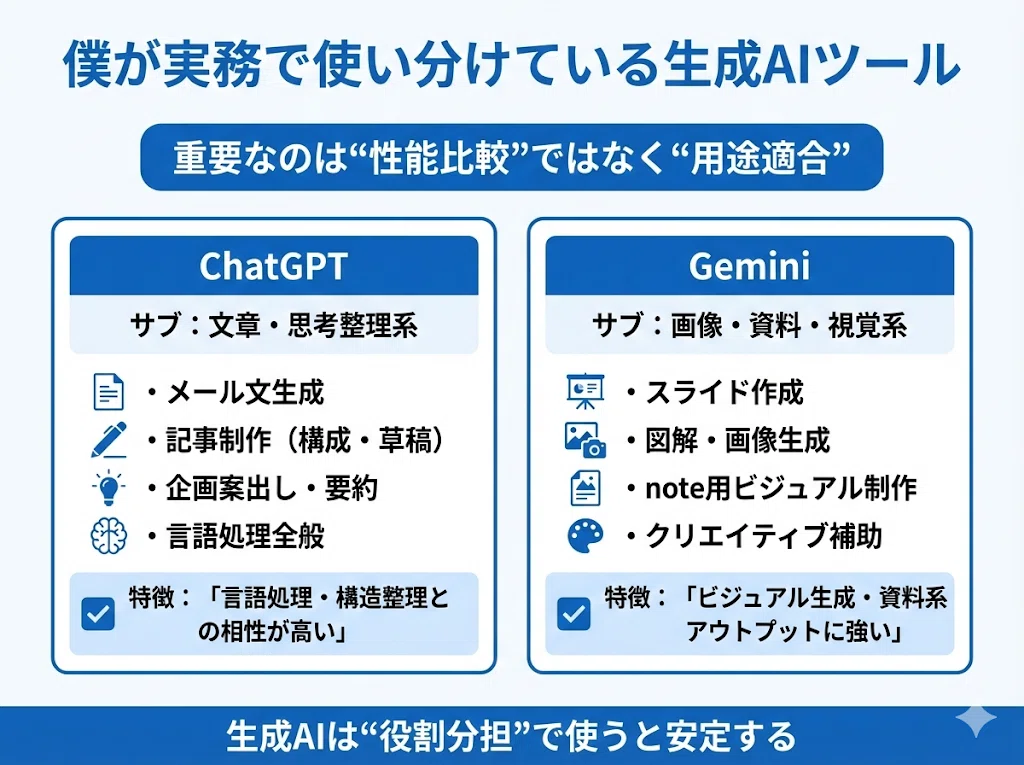 僕が実務で使い分けている生成AIツール

重要なのは“性能比較”ではなく“用途適合”

ChatGPT

サブ：文章・思考整理系

・メール文生成
・記事制作（構成・草稿）
・企画案出し・要約
・言語処理全般

特徴：「言語処理・構造整理との相性が高い」

Gemini

サブ：画像・資料・視覚系

・スライド作成
・図解・画像生成
・note用ビジュアル制作
・クリエイティブ補助

特徴：「ビジュアル生成・資料系アウトプットに強い」

生成AIは“役割分担”で使うと安定する